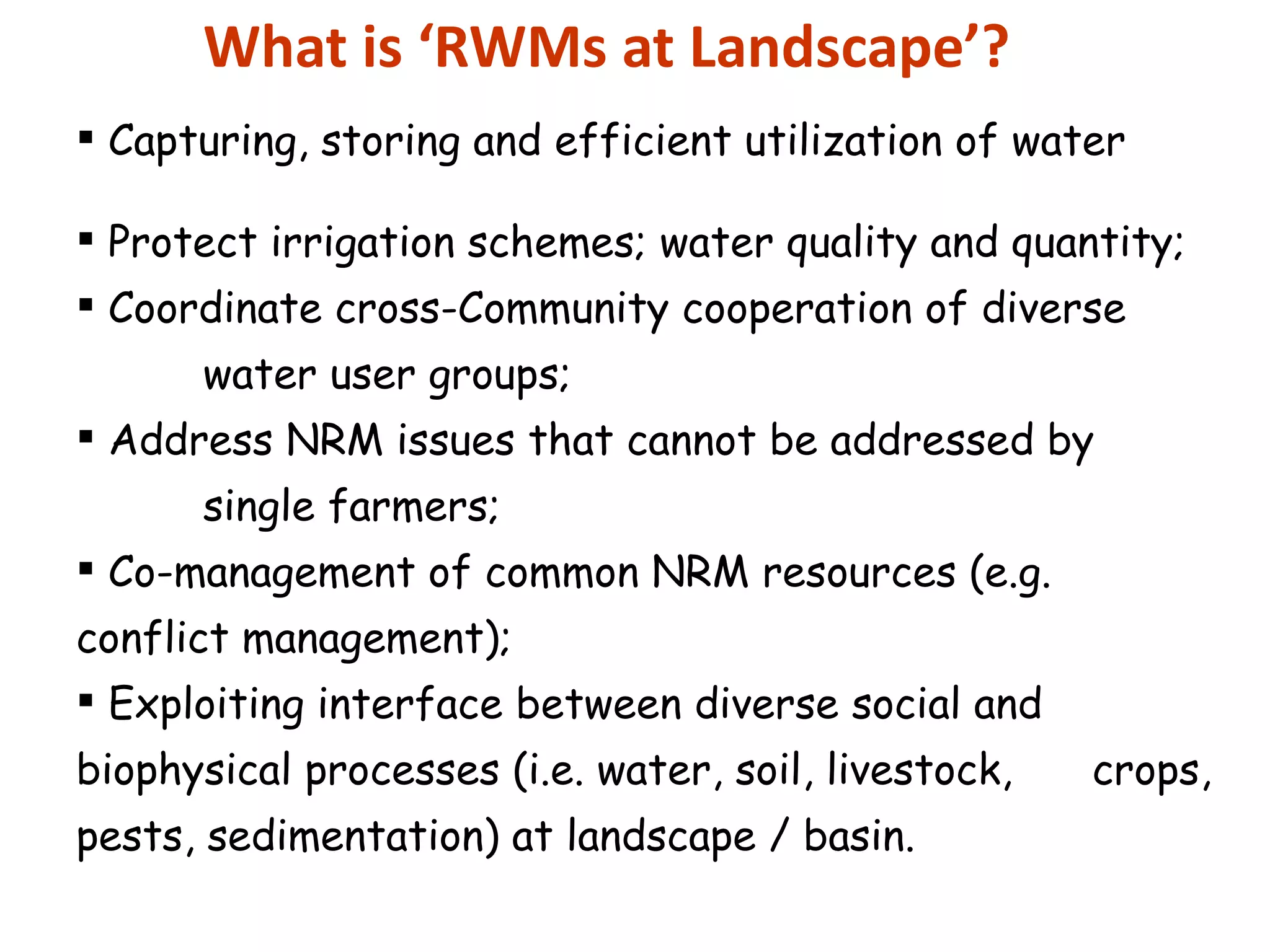 What is ‘RWMs at Landscape’?

▪ Capturing, storing and efficient utilization of water

▪ Protect irrigation schemes; water quality and quantity;
▪ Coordinate cross-Community cooperation of diverse water user groups;
▪ Address NRM issues that cannot be addressed by single farmers;
▪ Co-management of common NRM resources (e.g. conflict management);
▪ Exploiting interface between diverse social and biophysical processes (i.e. water, soil, livestock, crops, pests, sedimentation) at landscape / basin.